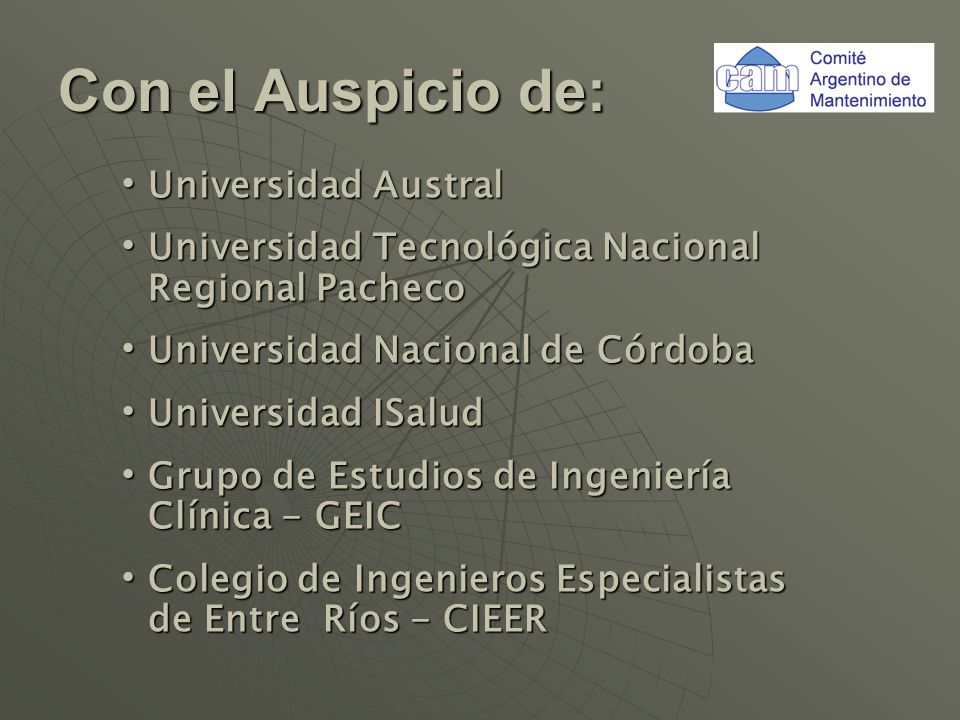 Con el Auspicio de:

cam Comité Argentino de Mantenimiento

• Universidad Austral
• Universidad Tecnológica Nacional Regional Pacheco
• Universidad Nacional de Córdoba
• Universidad ISalud
• Grupo de Estudios de Ingeniería Clínica – GEIC
• Colegio de Ingenieros Especialistas de Entre Ríos – CIEER